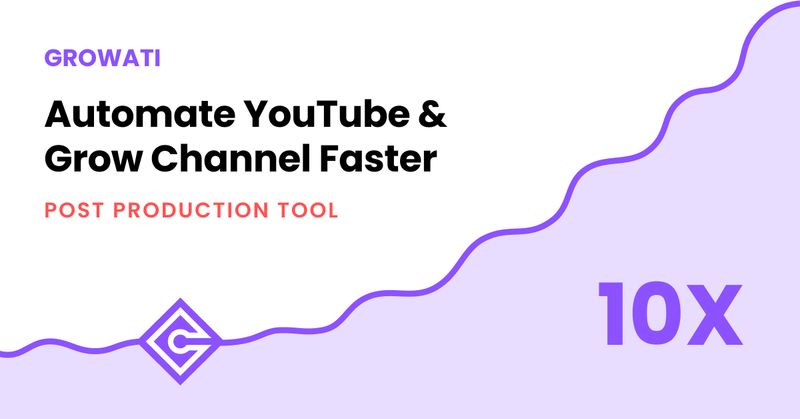 GROWATI

Automate YouTube & Grow Channel Faster

POST PRODUCTION TOOL

10X